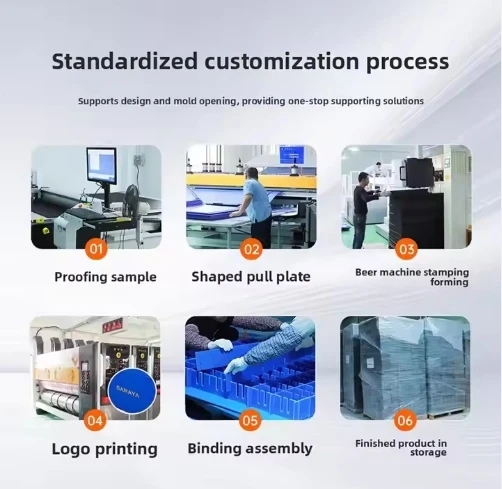 Standardized customization process

Supports design and mold opening, providing one-stop supporting solutions

01

Proofing sample

02

Shaped pull plate

03

Beer machine stamping forming

SARAYA

04

Logo printing

05

Binding assembly

06

Finished product in storage